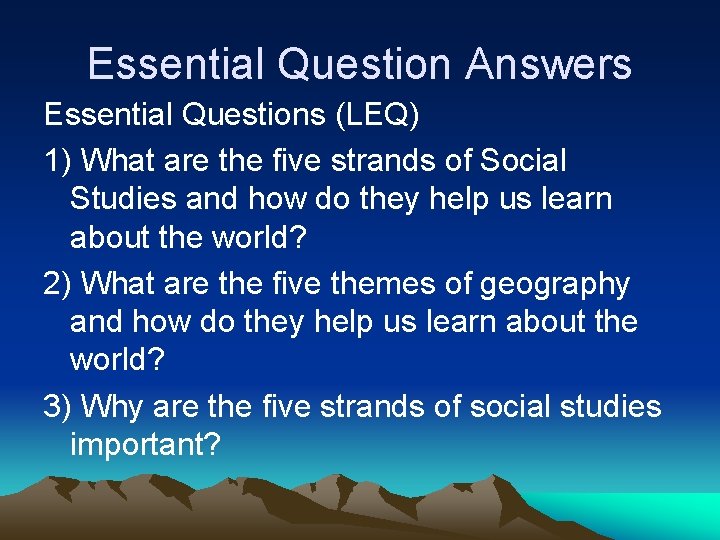 Essential Question Answers

Essential Questions (LEQ)

1) What are the five strands of Social Studies and how do they help us learn about the world?

2) What are the five themes of geography and how do they help us learn about the world?

3) Why are the five strands of social studies important?